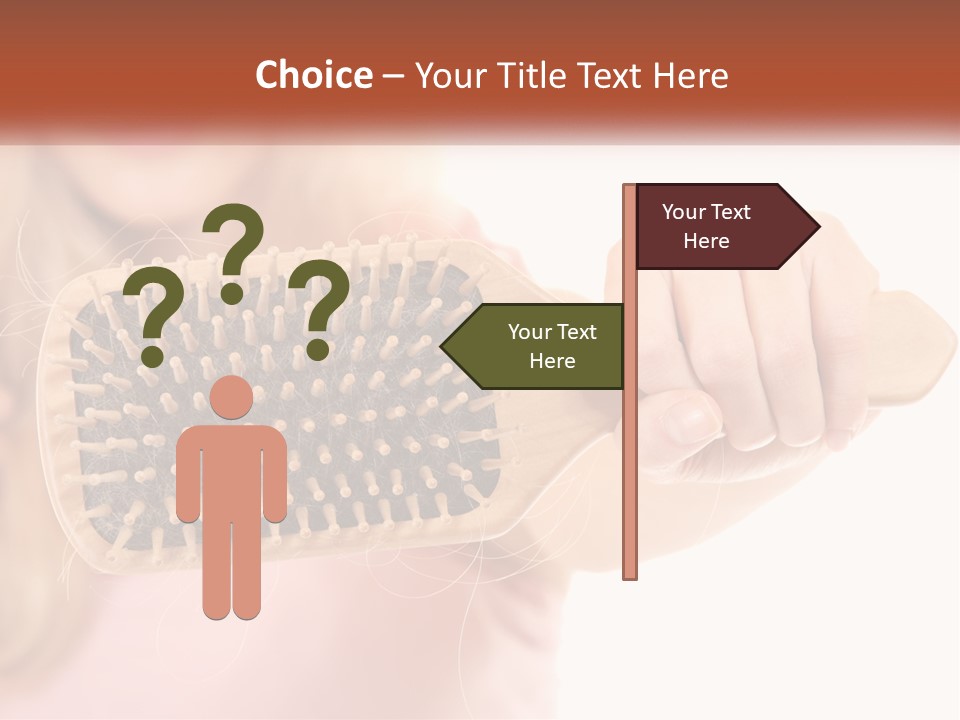 Choice – Your Title Text Here

? ? ?

Your Text Here

Your Text Here